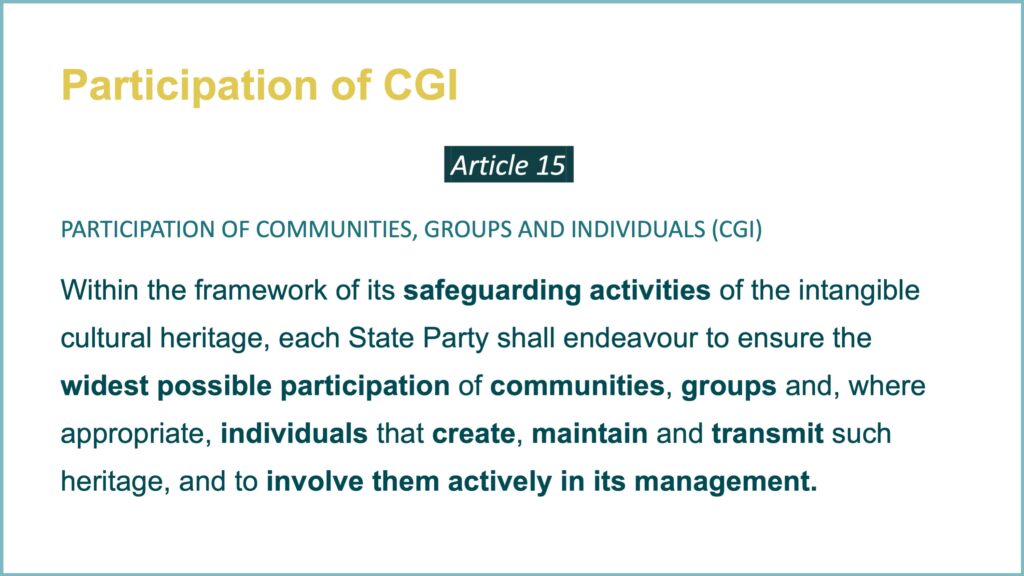 Participation of CGI

Article 15

PARTICIPATION OF COMMUNITIES, GROUPS AND INDIVIDUALS (CGI)

Within the framework of its safeguarding activities of the intangible cultural heritage, each State Party shall endeavour to ensure the widest possible participation of communities, groups and, where appropriate, individuals that create, maintain and transmit such heritage, and to involve them actively in its management.